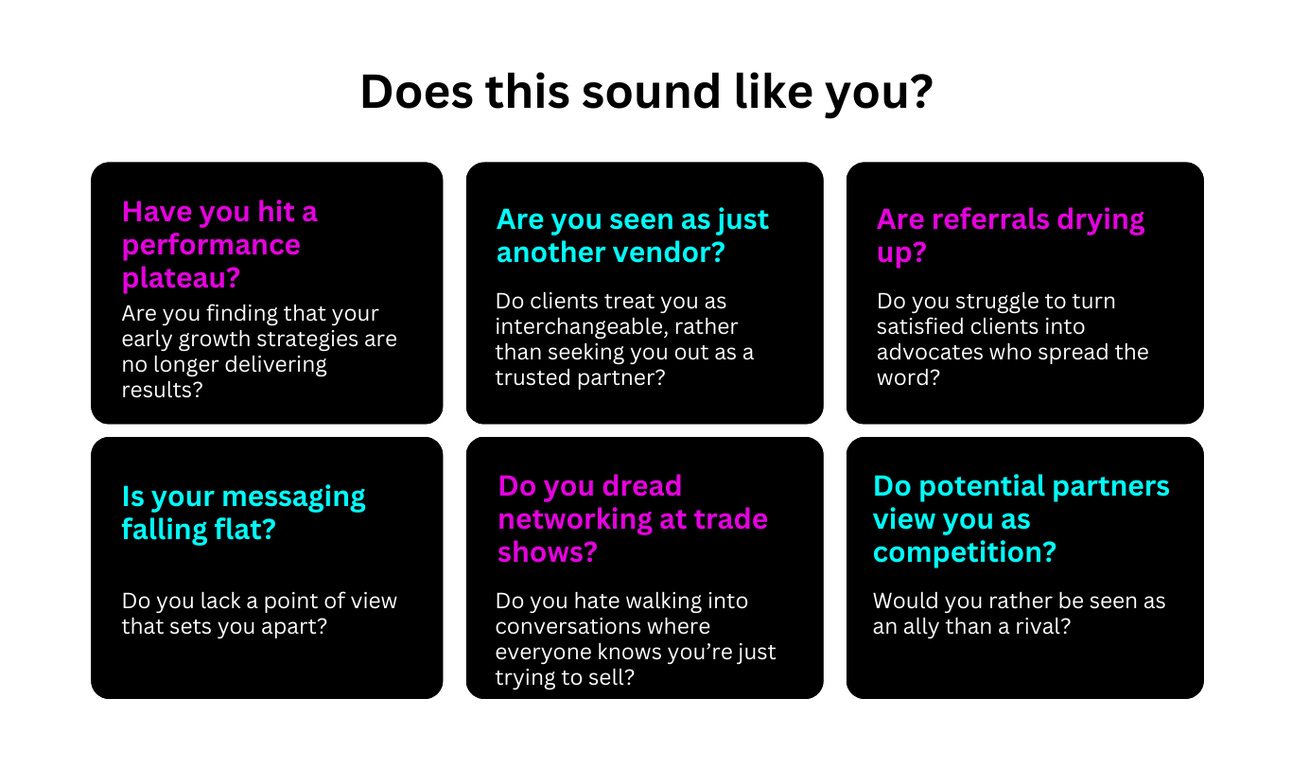 Does this sound like you?

Have you hit a performance plateau?

Are you finding that your early growth strategies are no longer delivering results?

Are you seen as just another vendor?

Do clients treat you as interchangeable, rather than seeking you out as a trusted partner?

Are referrals drying up?

Do you struggle to turn satisfied clients into advocates who spread the word?

Is your messaging falling flat?

Do you lack a point of view that sets you apart?

Do you dread networking at trade shows?

Do you hate walking into conversations where everyone knows you're just trying to sell?

Do potential partners view you as competition?

Would you rather be seen as an ally than a rival?